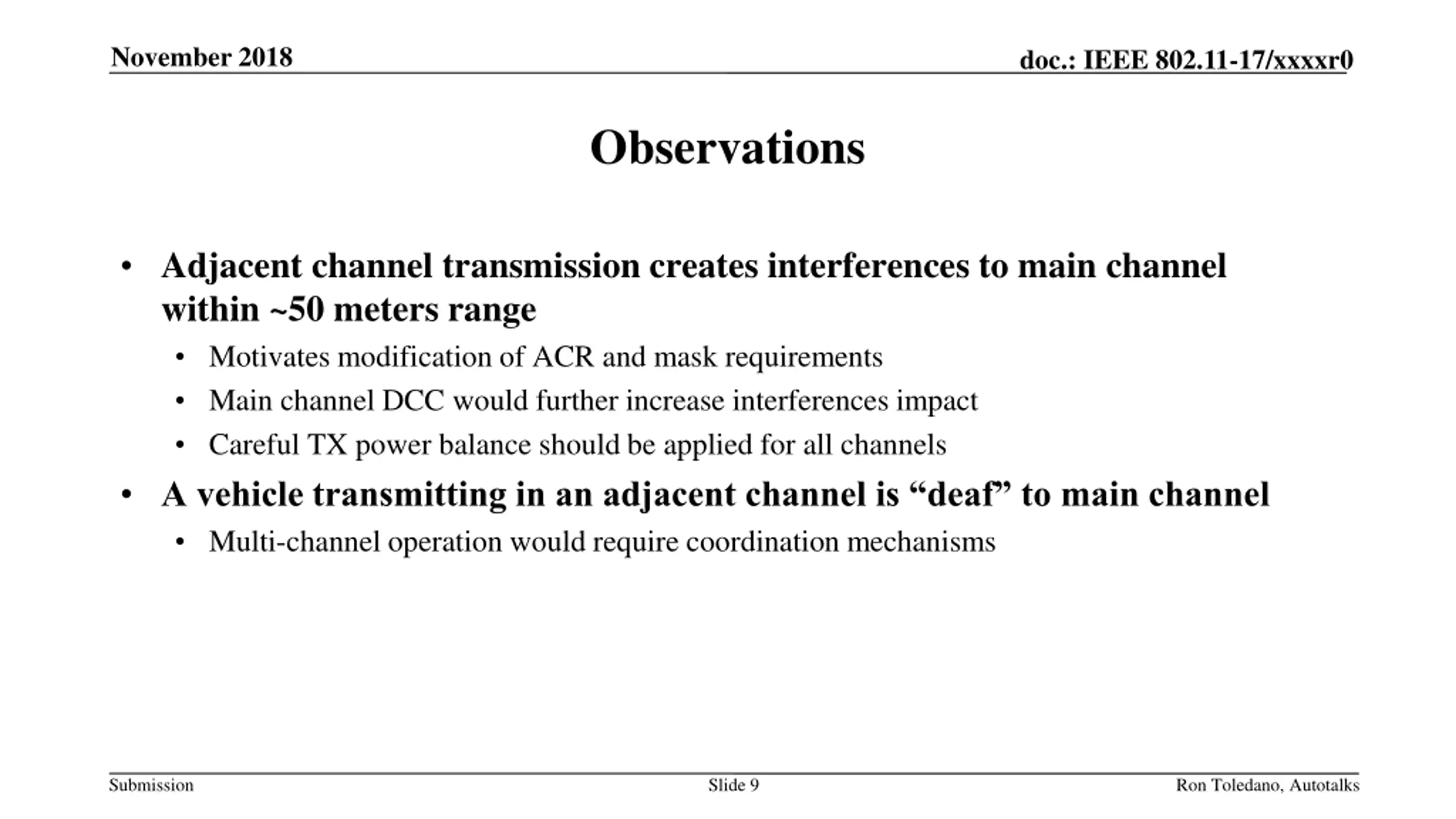 November 2018

doc.: IEEE 802.11-17/xxxxr0

Observations

• Adjacent channel transmission creates interferences to main channel within ~50 meters range
  • Motivates modification of ACR and mask requirements
  • Main channel DCC would further increase interferences impact
  • Careful TX power balance should be applied for all channels
• A vehicle transmitting in an adjacent channel is “deaf” to main channel
  • Multi-channel operation would require coordination mechanisms

Submission

Slide 9

Ron Toledano, Autotalks